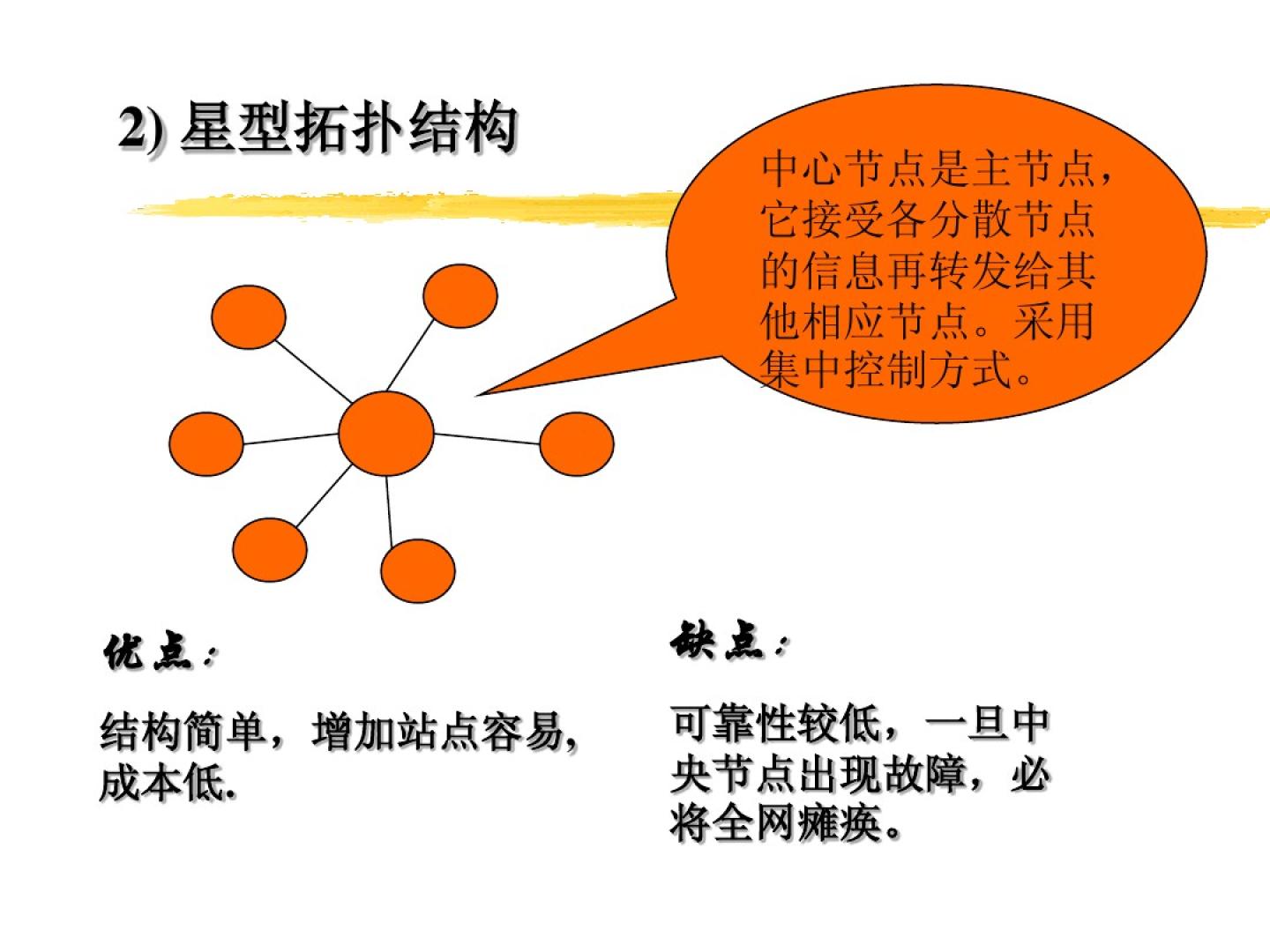 2) 星型拓扑结构

中心节点是主节点，它接受各分散节点的信息再转发给其他相应节点。采用集中控制方式。

优点：

结构简单，增加站点容易，成本低.

缺点：

可靠性较低，一旦中央节点出现故障，必将全网瘫痪。